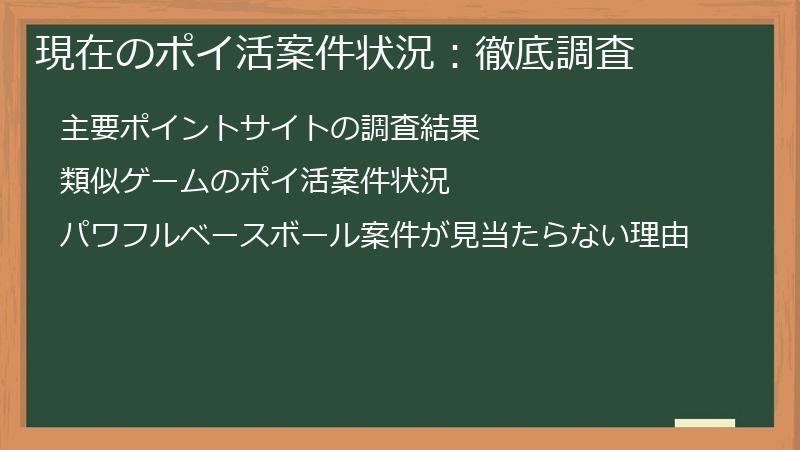 現在のポイ活案件状況：徹底調査

主要ポイントサイトの調査結果

類似ゲームのポイ活案件状況

パワフルベースボール案件が見当たらない理由